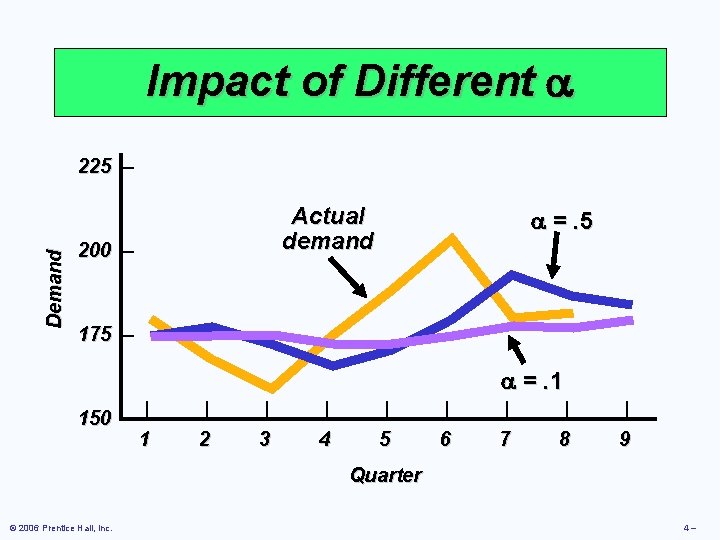 Impact of Different $\alpha$

225
200
175
150
Demand

Actual demand

$\alpha = .5$

$\alpha = .1$

1 2 3 4 5 6 7 8 9

Quarter

© 2006 Prentice Hall, Inc.

4 –